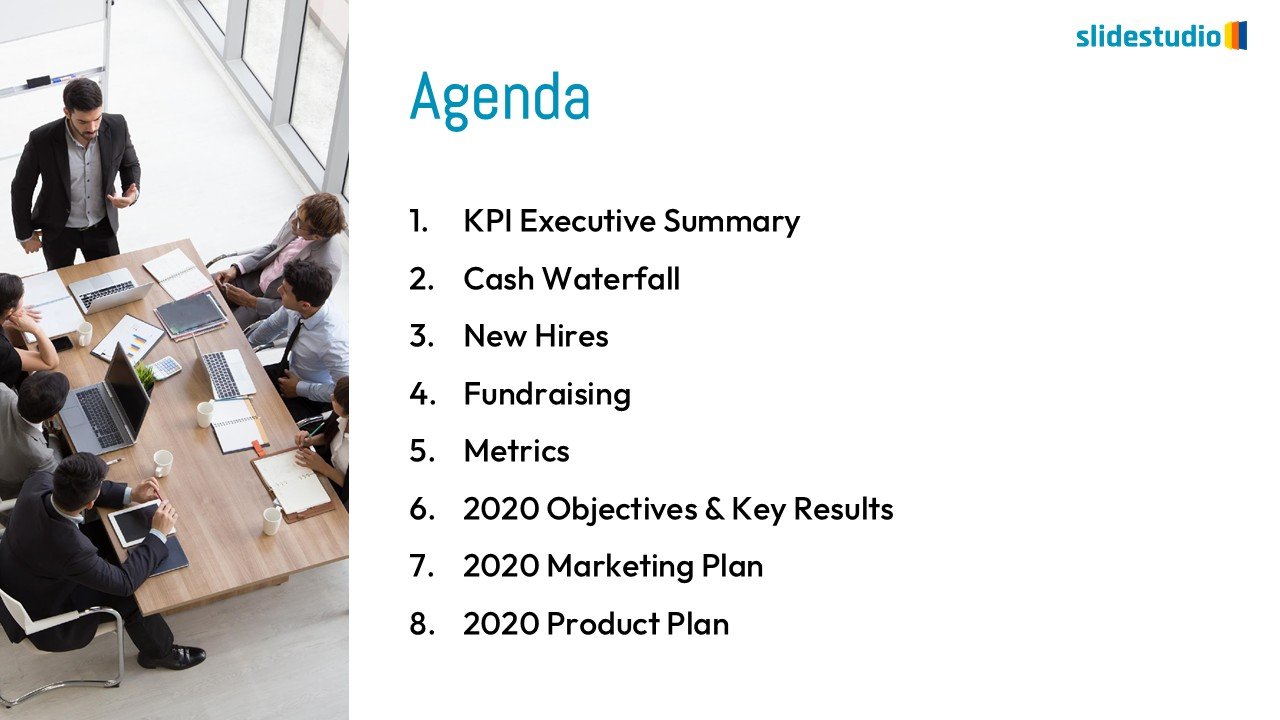 slidestudio

Agenda

1. KPI Executive Summary
2. Cash Waterfall
3. New Hires
4. Fundraising
5. Metrics
6. 2020 Objectives & Key Results
7. 2020 Marketing Plan
8. 2020 Product Plan